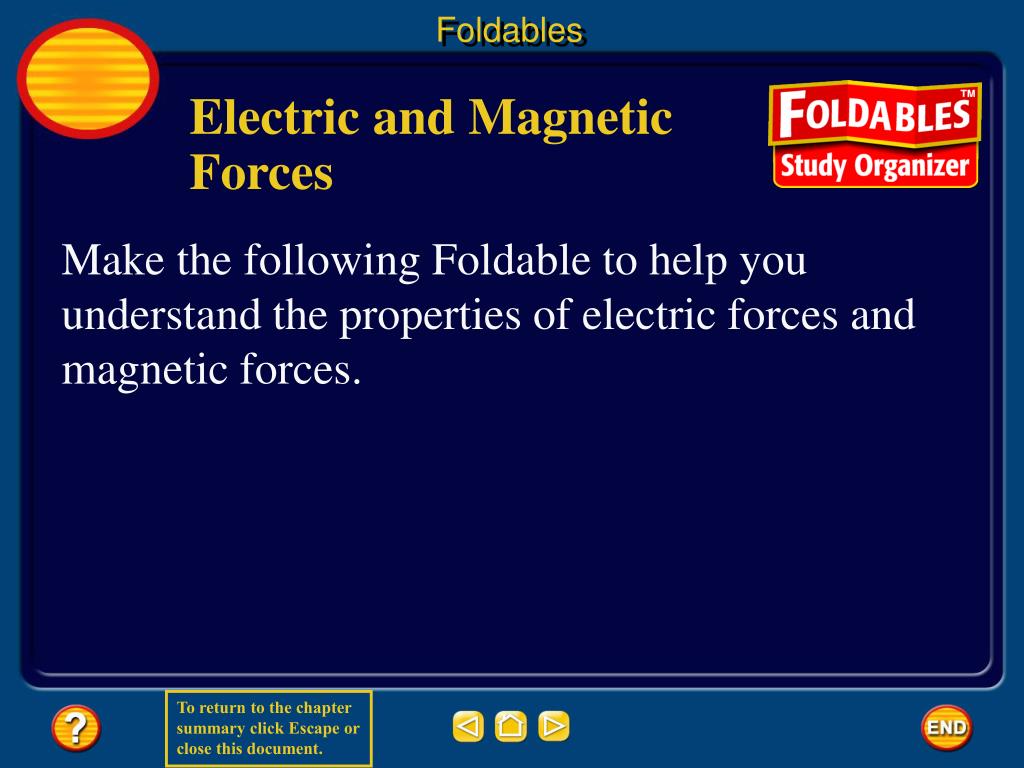 Foldables

Electric and Magnetic Forces

FOLDABLES™
Study Organizer

Make the following Foldable to help you understand the properties of electric forces and magnetic forces.

?

To return to the chapter summary click Escape or close this document.

END